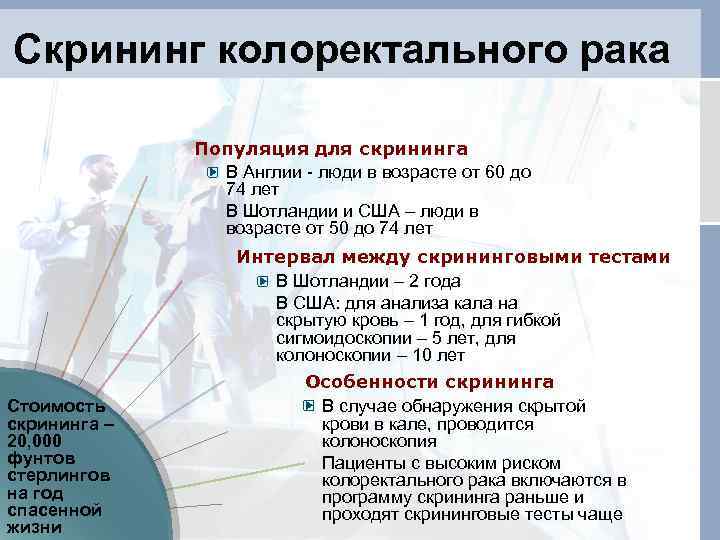 Скрининг колоректального рака

Популяция для скрининга

В Англии - люди в возрасте от 60 до 74 лет

В Шотландии и США – люди в возрасте от 50 до 74 лет

Интервал между скрининговыми тестами

В Шотландии – 2 года

В США: для анализа кала на скрытую кровь – 1 год, для гибкой сигмоидоскопии – 5 лет, для колоноскопии – 10 лет

Особенности скрининга

В случае обнаружения скрытой крови в кале, проводится колоноскопия

Пациенты с высоким риском колоректального рака включаются в программу скрининга раньше и проходят скрининговые тесты чаще

Стоимость скрининга – 20,000 фунтов стерлингов на год спасенной жизни